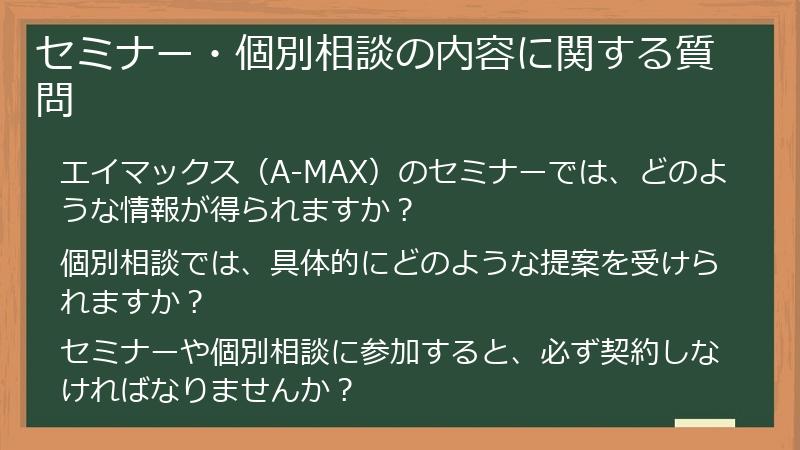 セミナー・個別相談の内容に関する質問

エイマックス（A-MAX）のセミナーでは、どのような情報が得られますか？

個別相談では、具体的にどのような提案を受けられますか？

セミナーや個別相談に参加すると、必ず契約しなければなりませんか？